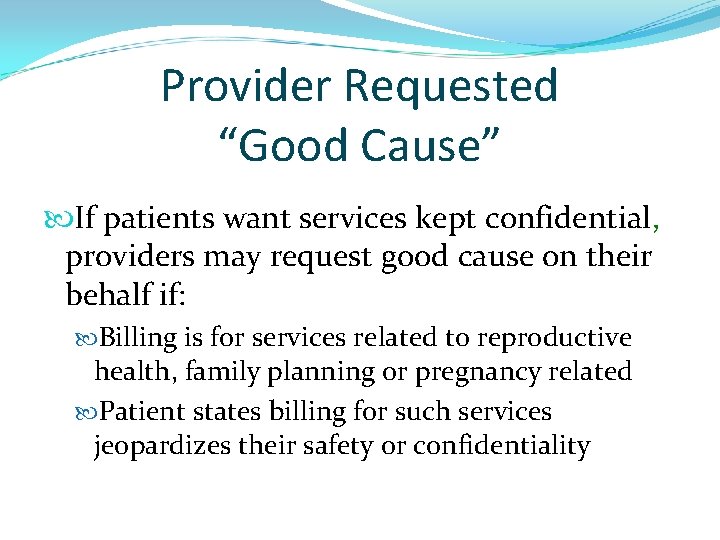 Provider Requested
“Good Cause”

If patients want services kept confidential, providers may request good cause on their behalf if:

Billing is for services related to reproductive health, family planning or pregnancy related

Patient states billing for such services jeopardizes their safety or confidentiality